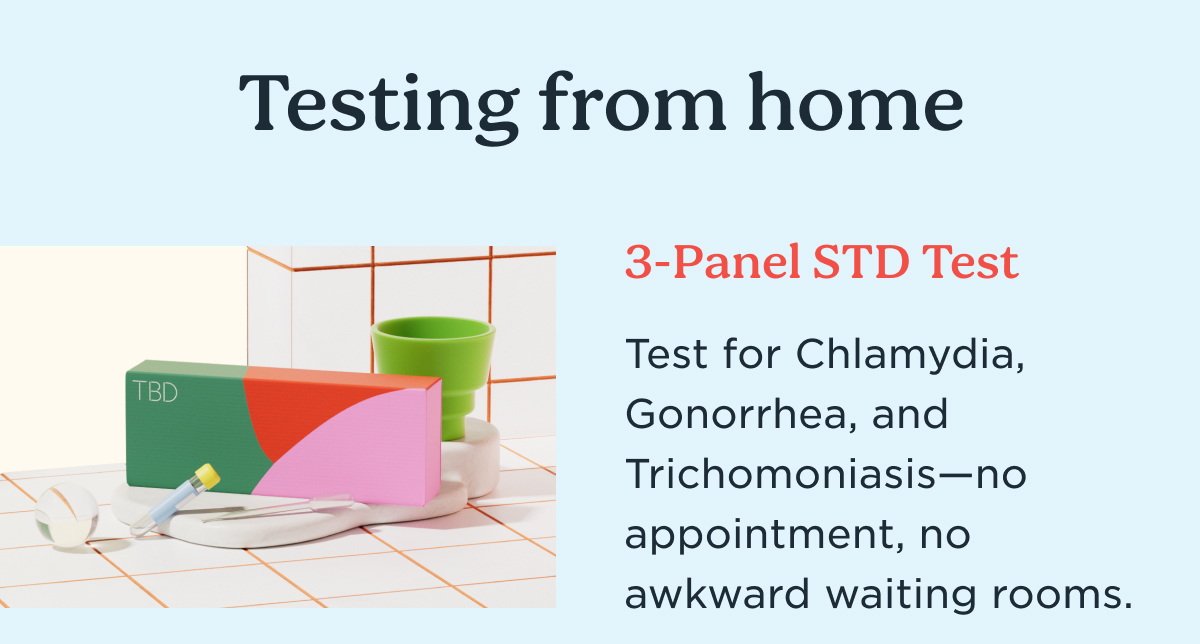 Testing from home

TBD

3-Panel STD Test

Test for Chlamydia, Gonorrhea, and Trichomoniasis—no appointment, no awkward waiting rooms.